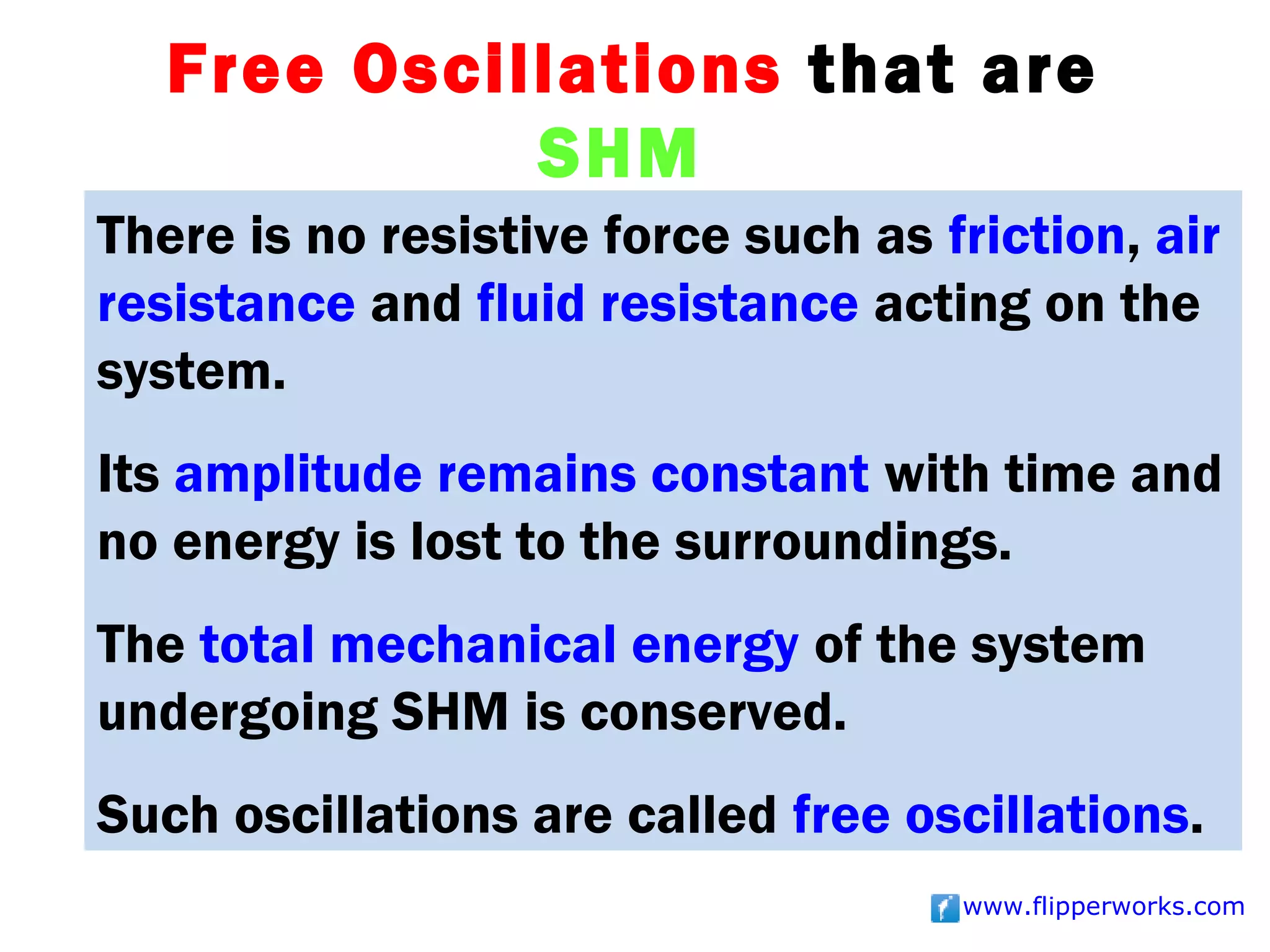 Free Oscillations that are SHM

There is no resistive force such as friction, air resistance and fluid resistance acting on the system.

Its amplitude remains constant with time and no energy is lost to the surroundings.

The total mechanical energy of the system undergoing SHM is conserved.

Such oscillations are called free oscillations.

www.flipperworks.com